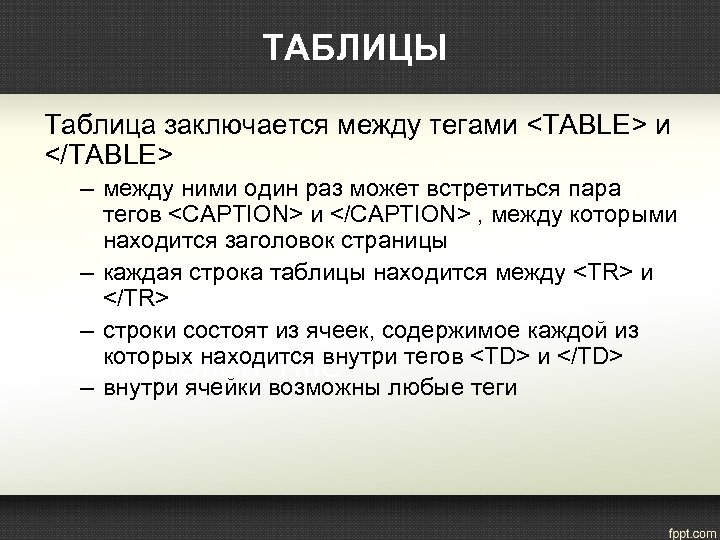 ТАБЛИЦЫ

Таблица заключается между тегами <TABLE> и </TABLE>

– между ними один раз может встретиться пара тегов <CAPTION> и </CAPTION> , между которыми находится заголовок страницы

– каждая строка таблицы находится между <TR> и </TR>

– строки состоят из ячеек, содержимое каждой из которых находится внутри тегов <TD> и </TD>

– внутри ячейки возможны любые теги

fppt.com